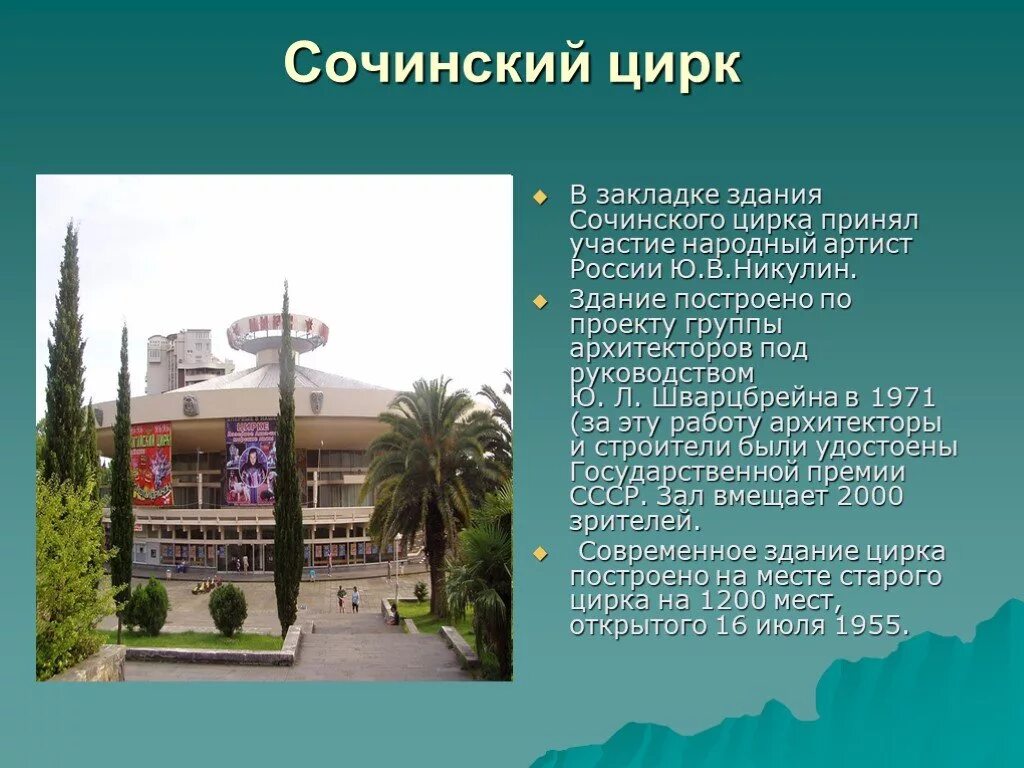 Сочинский цирк

В закладке здания Сочинского цирка принял участие народный артист России Ю.В.Никулин.

Здание построено по проекту группы архитекторов под руководством Ю. Л. Шварцбрейна в 1971 (за эту работу архитекторы и строители были удостоены Государственной премии СССР. Зал вмещает 2000 зрителей.

Современное здание цирка построено на месте старого цирка на 1200 мест, открытого 16 июля 1955.